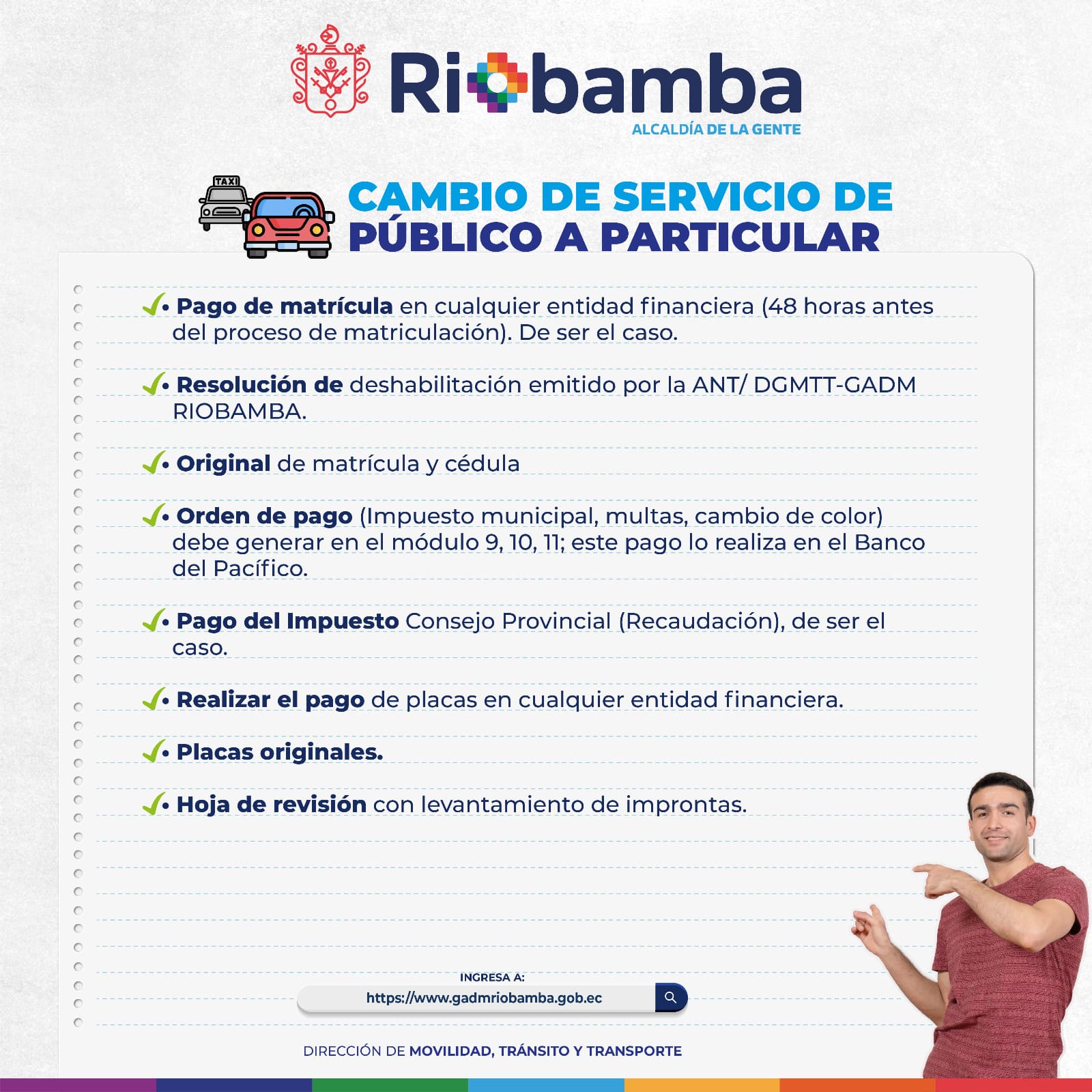 Riobamba
ALCALDÍA DE LA GENTE

TAXI

CAMBIO DE SERVICIO DE PÚBLICO A PARTICULAR

• Pago de matrícula en cualquier entidad financiera (48 horas antes del proceso de matriculación). De ser el caso.

• Resolución de deshabilitación emitido por la ANT/ DGMTT-GADM RIOBAMBA.

• Original de matrícula y cédula

• Orden de pago (Impuesto municipal, multas, cambio de color) debe generar en el módulo 9, 10, 11; este pago lo realiza en el Banco del Pacífico.

• Pago del Impuesto Consejo Provincial (Recaudación), de ser el caso.

• Realizar el pago de placas en cualquier entidad financiera.

• Placas originales.

• Hoja de revisión con levantamiento de improntas.

INGRESA A:
https://www.gadmriobamba.gob.ec

DIRECCIÓN DE MOVILIDAD, TRÁNSITO Y TRANSPORTE